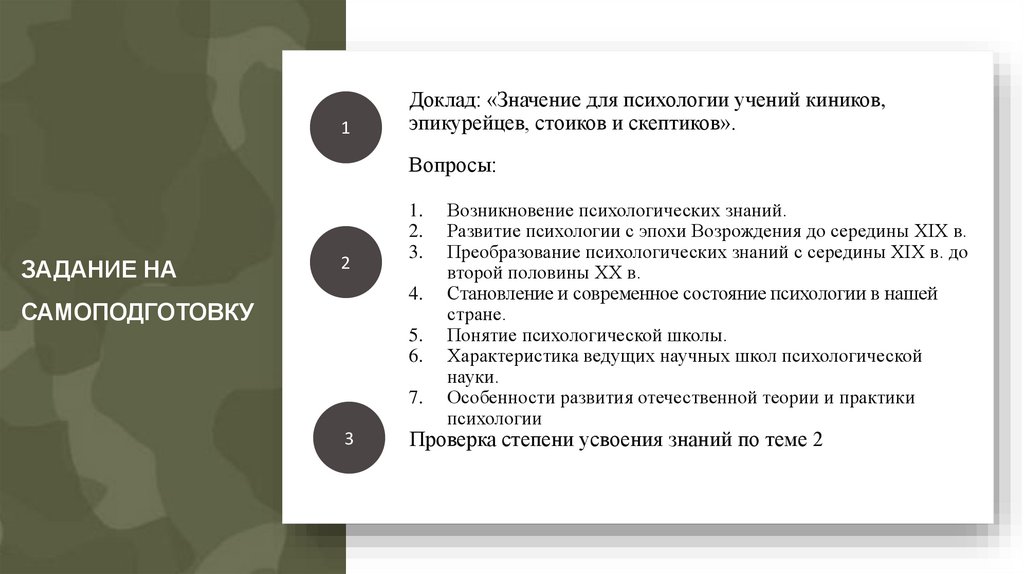 ЗАДАНИЕ НА САМОПОДГОТОВКУ

1

Доклад: «Значение для психологии учений киников, эпикурейцев, стоиков и скептиков».

2

Вопросы:

1. Возникновение психологических знаний.
2. Развитие психологии с эпохи Возрождения до середины XIX в.
3. Преобразование психологических знаний с середины XIX в. до второй половины XX в.
4. Становление и современное состояние психологии в нашей стране.
5. Понятие психологической школы.
6. Характеристика ведущих научных школ психологической науки.
7. Особенности развития отечественной теории и практики психологии

3

Проверка степени усвоения знаний по теме 2